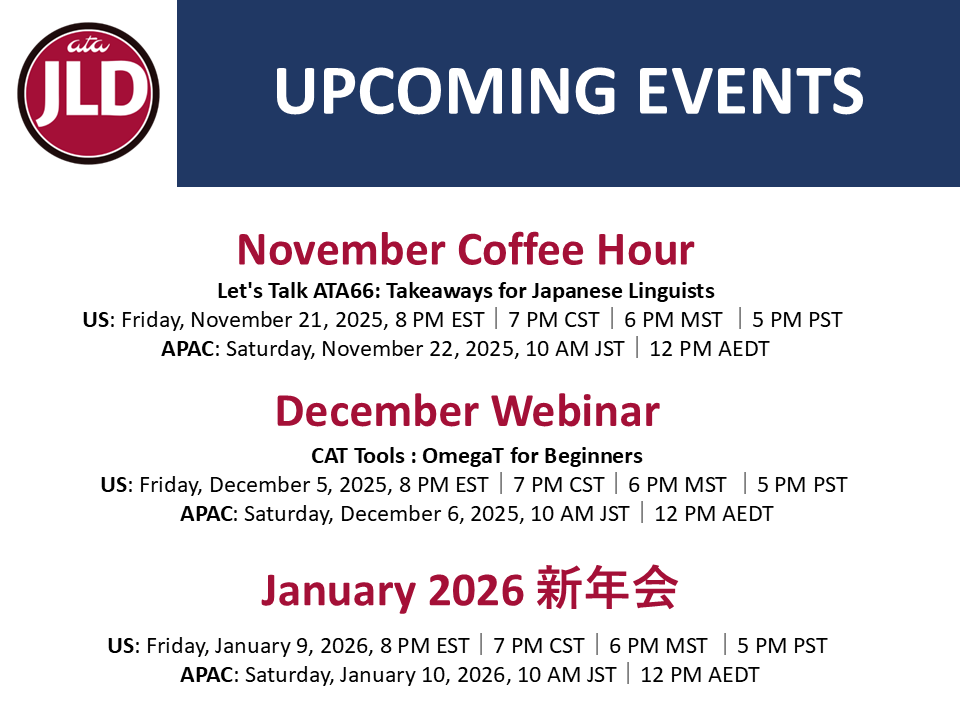 ata
JLD

UPCOMING EVENTS

November Coffee Hour

Let's Talk ATA66: Takeaways for Japanese Linguists

US: Friday, November 21, 2025, 8 PM EST | 7 PM CST | 6 PM MST | 5 PM PST

APAC: Saturday, November 22, 2025, 10 AM JST | 12 PM AEDT

December Webinar

CAT Tools : OmegaT for Beginners

US: Friday, December 5, 2025, 8 PM EST | 7 PM CST | 6 PM MST | 5 PM PST

APAC: Saturday, December 6, 2025, 10 AM JST | 12 PM AEDT

January 2026 新年会

US: Friday, January 9, 2026, 8 PM EST | 7 PM CST | 6 PM MST | 5 PM PST

APAC: Saturday, January 10, 2026, 10 AM JST | 12 PM AEDT